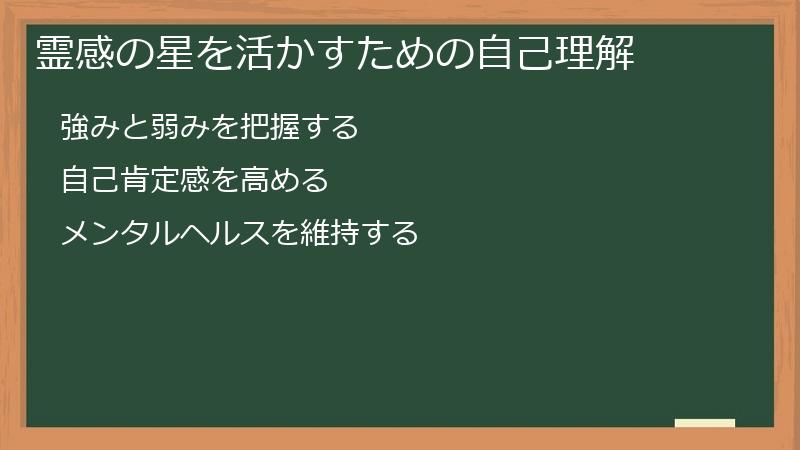 霊感の星を活かすための自己理解

強みと弱みを把握する

自己肯定感を高める

メンタルヘルスを維持する